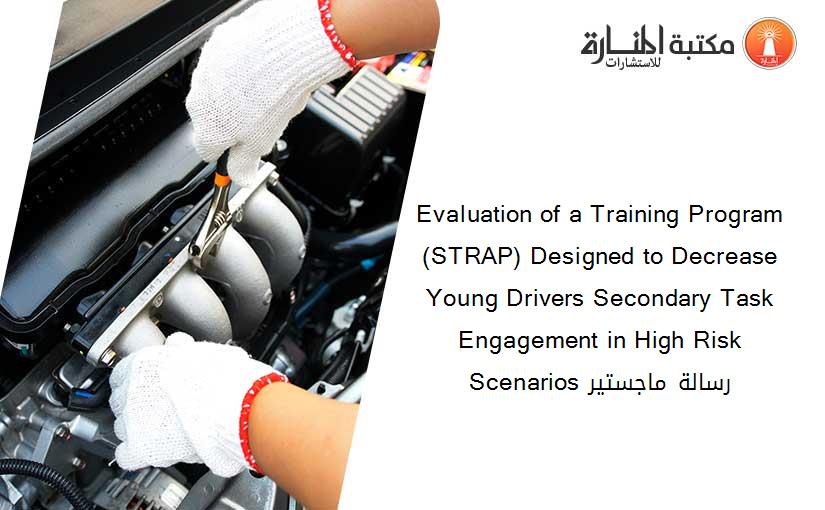 مكتبة المنارة للاستشارات

Evaluation of a Training Program (STRAP) Designed to Decrease Young Drivers Secondary Task Engagement in High Risk Scenarios رسالة ماجستير